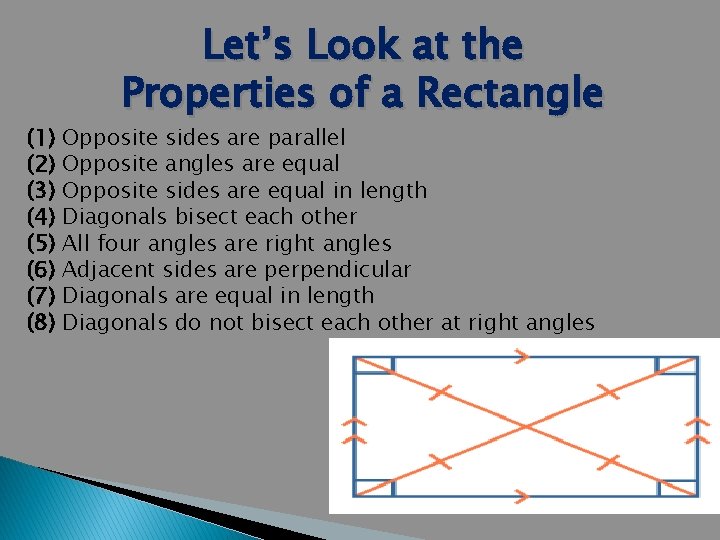 Let's Look at the Properties of a Rectangle

(1) Opposite sides are parallel
(2) Opposite angles are equal
(3) Opposite sides are equal in length
(4) Diagonals bisect each other
(5) All four angles are right angles
(6) Adjacent sides are perpendicular
(7) Diagonals are equal in length
(8) Diagonals do not bisect each other at right angles